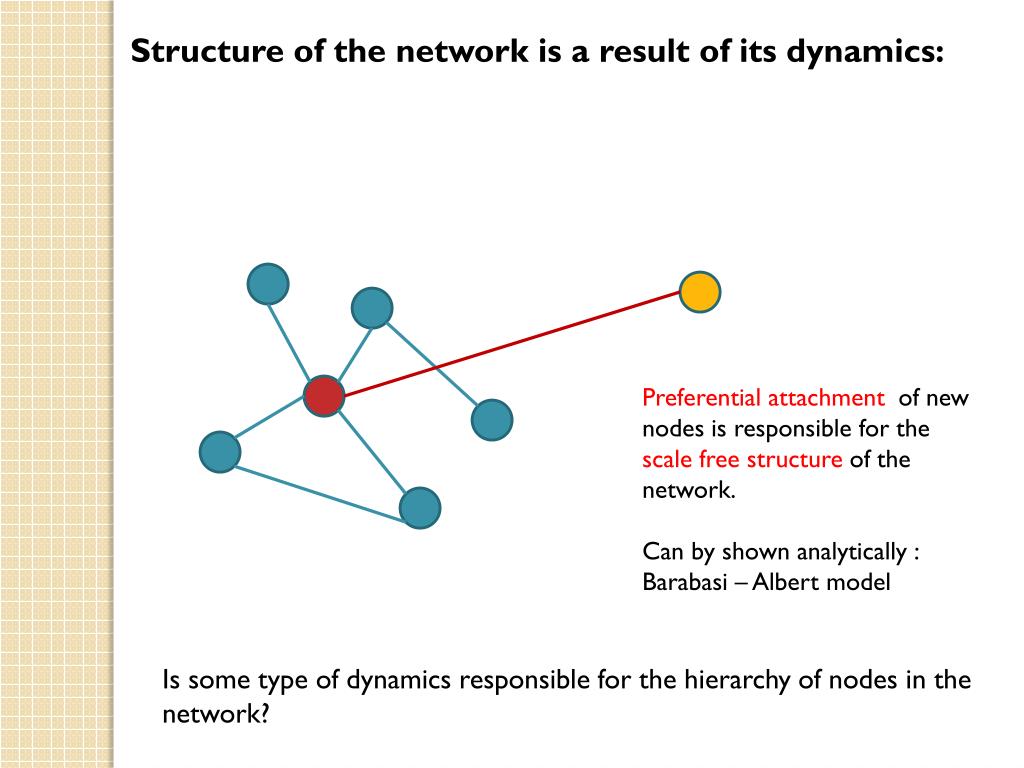 Structure of the network is a result of its dynamics:

Preferential attachment of new nodes is responsible for the scale free structure of the network.

Can by shown analytically : Barabasi – Albert model

Is some type of dynamics responsible for the hierarchy of nodes in the network?